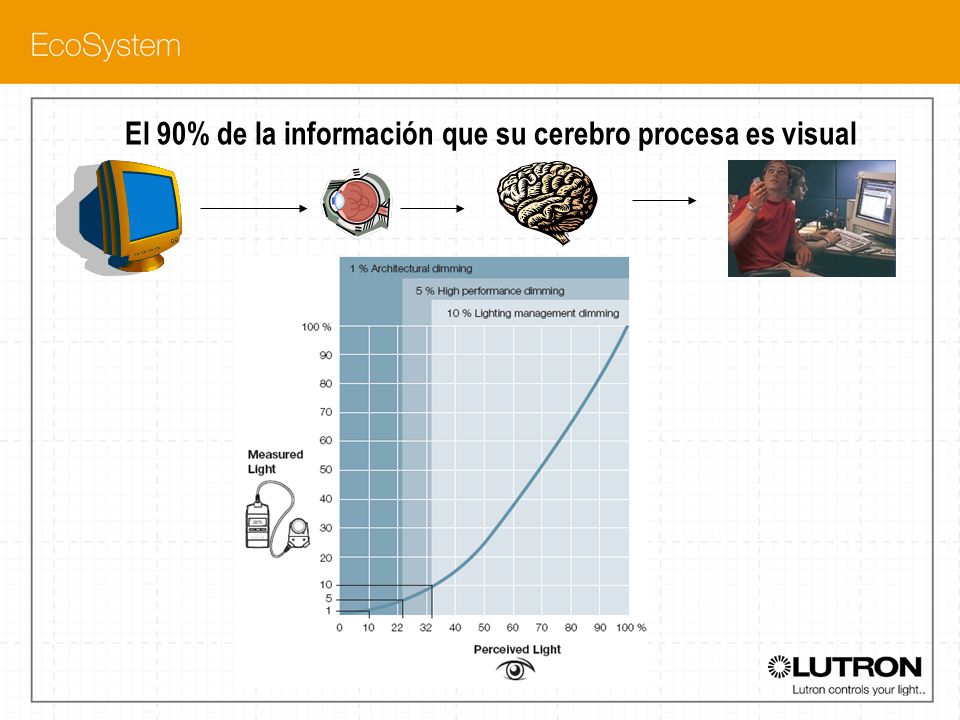 EcoSystem

El 90% de la información que su cerebro procesa es visual

1 % Architectural dimming

5 % High performance dimming

10 % Lighting management dimming

Measured Light

100 %
90
80
70
60
50
40
30
20
10
5
1

0 10 22 32 40 50 60 70 80 90 100 %

Perceived Light

LUTRON
Lutron controls your light..